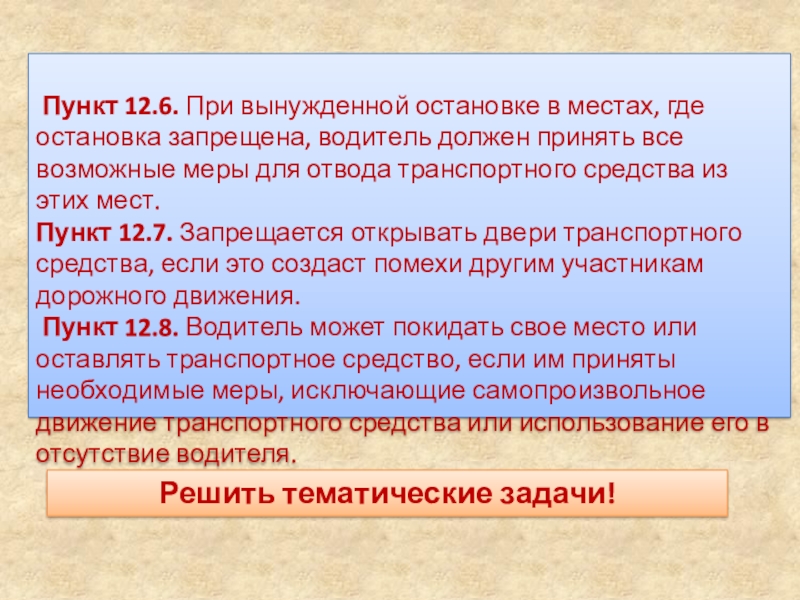 Пункт 12.6. При вынужденной остановке в местах, где остановка запрещена, водитель должен принять все возможные меры для отвода транспортного средства из этих мест.
Пункт 12.7. Запрещается открывать двери транспортного средства, если это создаст помехи другим участникам дорожного движения.
Пункт 12.8. Водитель может покидать свое место или оставлять транспортное средство, если им приняты необходимые меры, исключающие самопроизвольное движение транспортного средства или использование его в отсутствие водителя.

Решить тематические задачи!